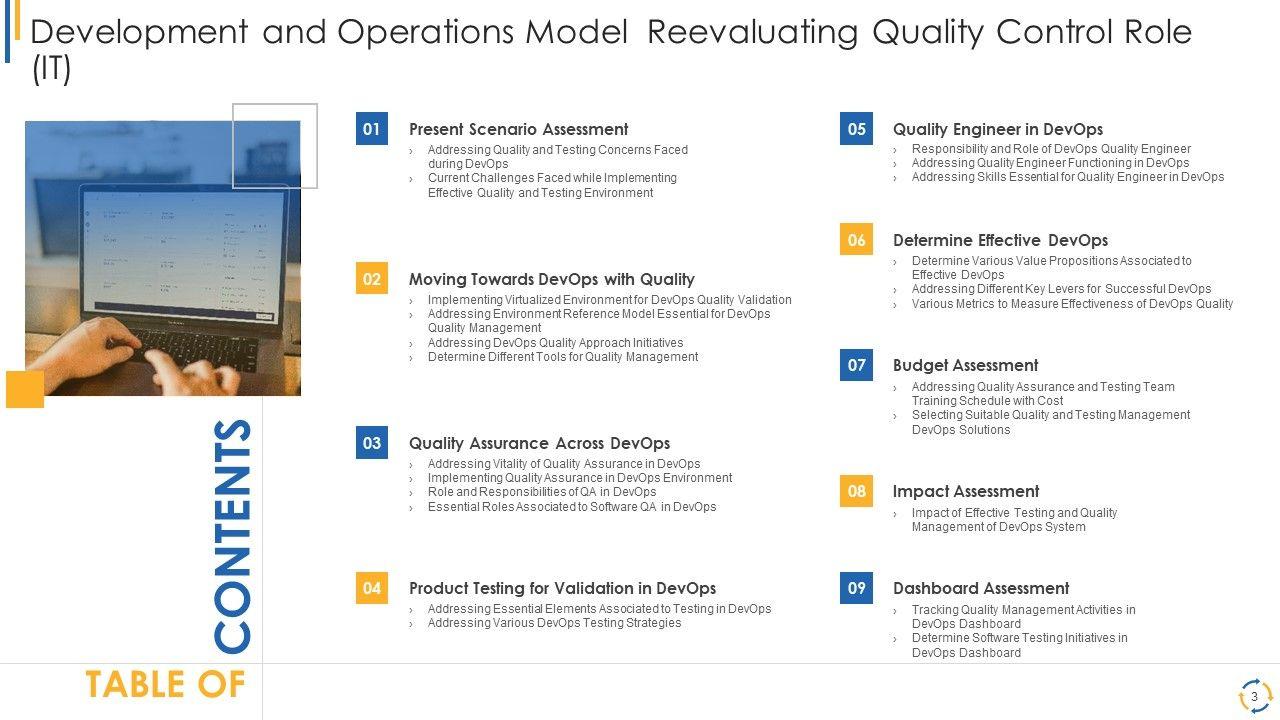 Development and Operations Model Reevaluating Quality Control Role (IT)

TABLE OF CONTENTS

01 Present Scenario Assessment
› Addressing Quality and Testing Concerns Faced during DevOps
› Current Challenges Faced while Implementing Effective Quality and Testing Environment

02 Moving Towards DevOps with Quality
› Implementing Virtualized Environment for DevOps Quality Validation
› Addressing Environment Reference Model Essential for DevOps Quality Management
› Addressing DevOps Quality Approach Initiatives
› Determine Different Tools for Quality Management

03 Quality Assurance Across DevOps
› Addressing Vitality of Quality Assurance in DevOps
› Implementing Quality Assurance in DevOps Environment
› Role and Responsibilities of QA in DevOps
› Essential Roles Associated to Software QA in DevOps

04 Product Testing for Validation in DevOps
› Addressing Essential Elements Associated to Testing in DevOps
› Addressing Various DevOps Testing Strategies

05 Quality Engineer in DevOps
› Responsibility and Role of DevOps Quality Engineer
› Addressing Quality Engineer Functioning in DevOps
› Addressing Skills Essential for Quality Engineer in DevOps

06 Determine Effective DevOps
› Determine Various Value Propositions Associated to Effective DevOps
› Addressing Different Key Levers for Successful DevOps
› Various Metrics to Measure Effectiveness of DevOps Quality

07 Budget Assessment
› Addressing Quality Assurance and Testing Team Training Schedule with Cost
› Selecting Suitable Quality and Testing Management DevOps Solutions

08 Impact Assessment
› Impact of Effective Testing and Quality Management of DevOps System

09 Dashboard Assessment
› Tracking Quality Management Activities in DevOps Dashboard
› Determine Software Testing Initiatives in DevOps Dashboard

3